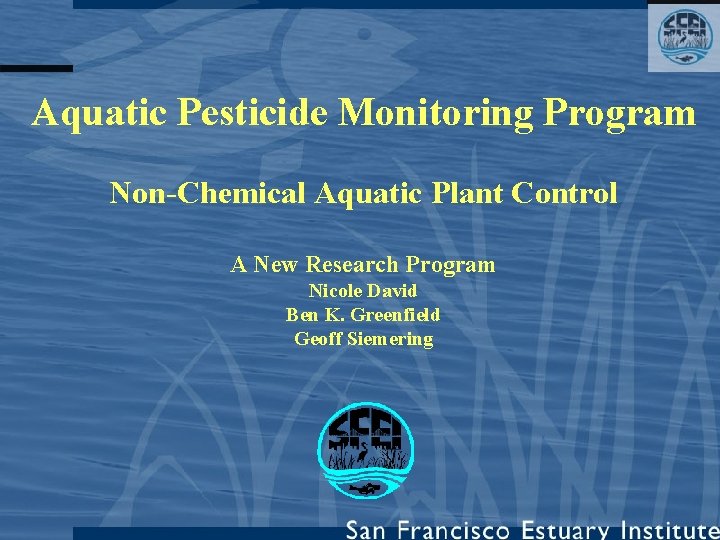 SFEI

Aquatic Pesticide Monitoring Program

Non-Chemical Aquatic Plant Control

A New Research Program
Nicole David
Ben K. Greenfield
Geoff Siemering

SFEI

San Francisco Estuary Institute